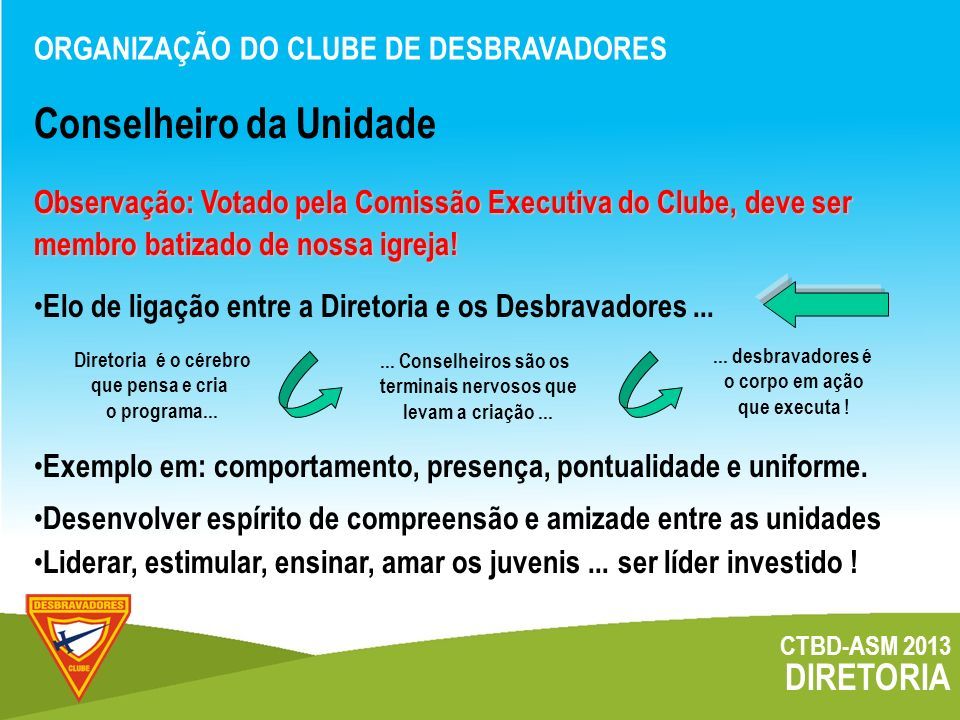 ORGANIZAÇÃO DO CLUBE DE DESBRAVADORES

Conselheiro da Unidade

Observação: Votado pela Comissão Executiva do Clube, deve ser membro batizado de nossa igreja!

•Elo de ligação entre a Diretoria e os Desbravadores ...

Diretoria é o cérebro que pensa e cria o programa...

... Conselheiros são os terminais nervosos que levam a criação ...

... desbravadores é o corpo em ação que executa !

•Exemplo em: comportamento, presença, pontualidade e uniforme.

•Desenvolver espírito de compreensão e amizade entre as unidades

•Liderar, estimular, ensinar, amar os juvenis ... ser líder investido !

DESBRAVADORES

CLUBE

CTBD-ASM 2013
DIRETORIA